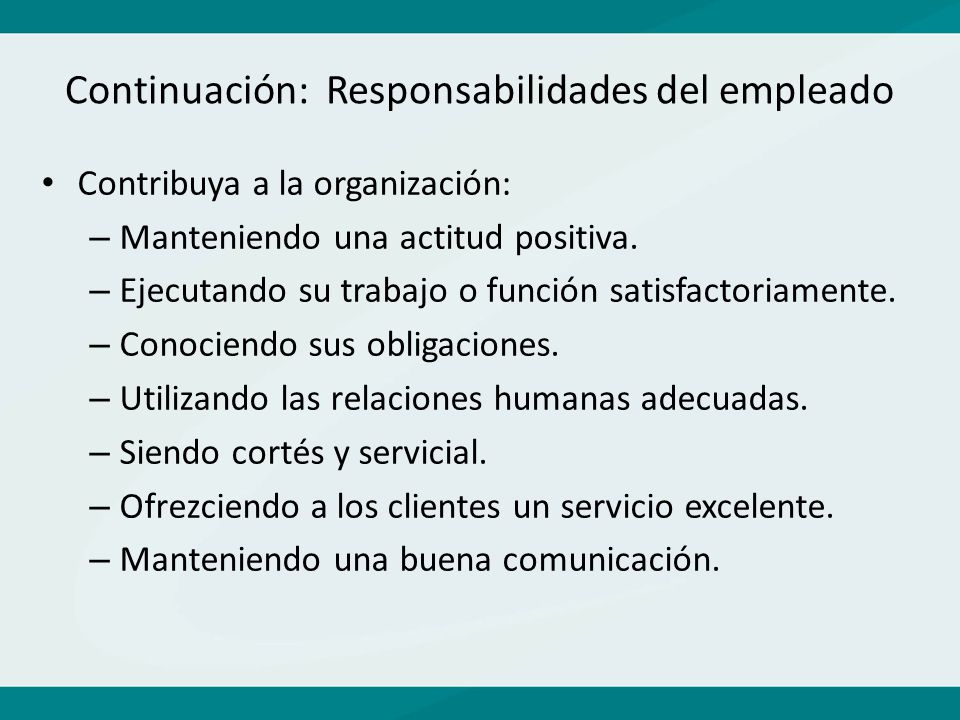 Continuación: Responsabilidades del empleado

• Contribuya a la organización:
– Manteniendo una actitud positiva.
– Ejecutando su trabajo o función satisfactoriamente.
– Conociendo sus obligaciones.
– Utilizando las relaciones humanas adecuadas.
– Siendo cortés y servicial.
– Ofrezciendo a los clientes un servicio excelente.
– Manteniendo una buena comunicación.